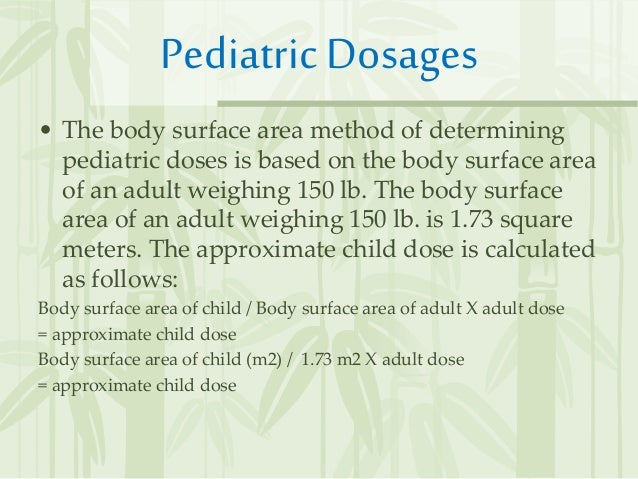 Pediatric Dosages

• The body surface area method of determining pediatric doses is based on the body surface area of an adult weighing 150 lb. The body surface area of an adult weighing 150 lb. is 1.73 square meters. The approximate child dose is calculated as follows:

Body surface area of child / Body surface area of adult X adult dose = approximate child dose

Body surface area of child (m2) / 1.73 m2 X adult dose = approximate child dose